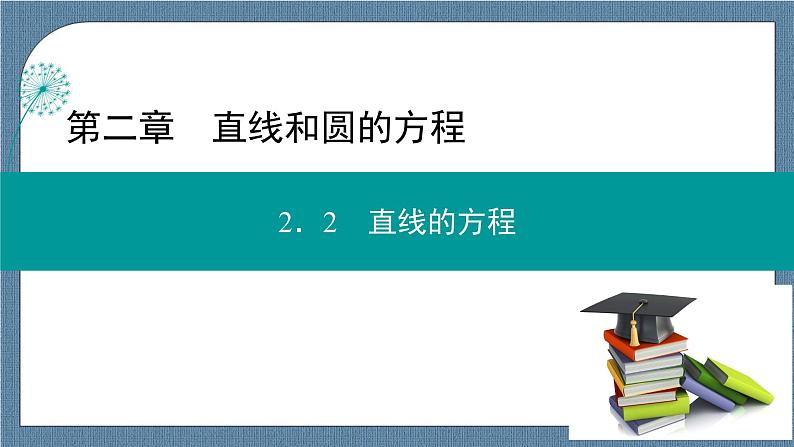 第二章　直线和圆的方程

2．2　直线的方程